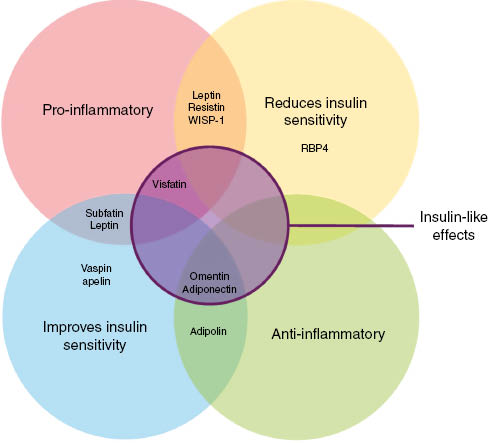 Pro-inflammatory

Leptin
Resistin
WISP-1

Reduces insulin sensitivity

RBP4

Visfatin

Subfatin
Leptin

Insulin-like effects

Vaspin
apelin

Omentin
Adiponectin

Improves insulin sensitivity

Adipolin

Anti-inflammatory